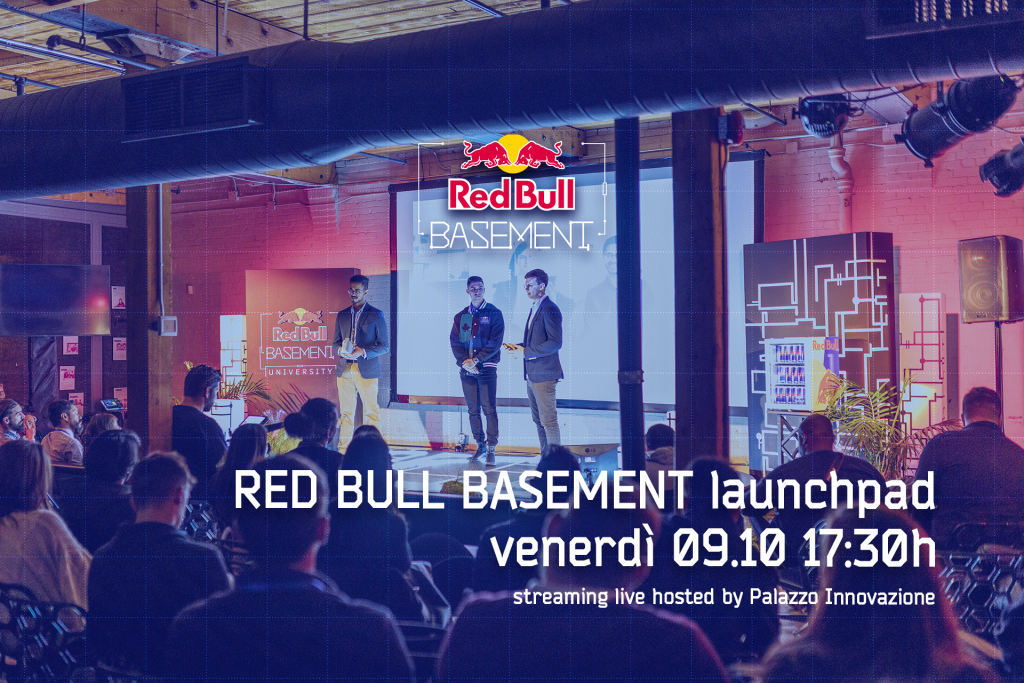 Red Bull
BASEMENT

Red Bull
BASEMENT
UNIVERSITY

Red Bull

RED BULL BASEMENT launchpad
venerdì 09.10 17:30h
streaming live hosted by Palazzo Innovazione